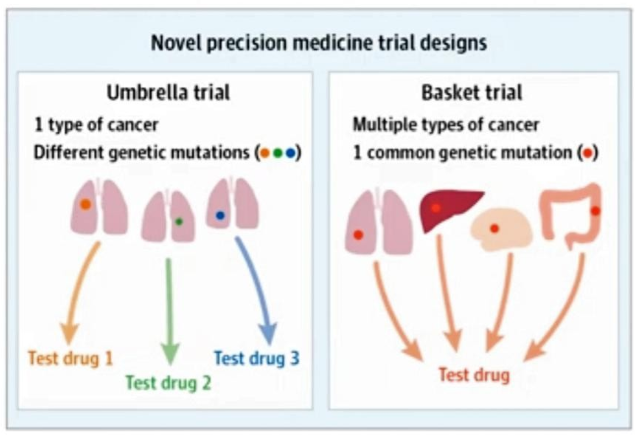 Novel precision medicine trial designs

Umbrella trial

1 type of cancer

Different genetic mutations (●●●)

Test drug 1

Test drug 2

Test drug 3

Basket trial

Multiple types of cancer

1 common genetic mutation (●)

Test drug